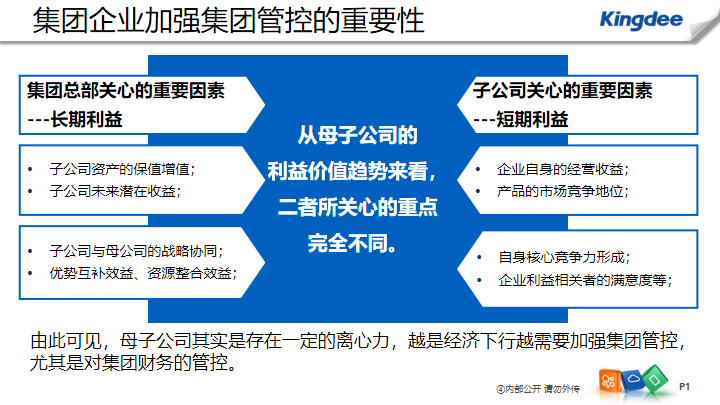 集团企业加强集团管控的重要性

Kingdee

集团总部关心的重要因素
---长期利益

• 子公司资产的保值增值；
• 子公司未来潜在收益；

• 子公司与母公司的战略协同；
• 优势互补效益、资源整合效益；

从母子公司的利益价值趋势来看，二者所关心的重点完全不同。

子公司关心的重要因素
---短期利益

• 企业自身的经营收益；
• 产品的市场竞争地位；

• 自身核心竞争力形成；
• 企业利益相关者的满意度等；

由此可见，母子公司其实是存在一定的离心力，越是经济下行越需要加强集团管控，尤其是对集团财务的管控。

④内部公开 请勿外传

P1